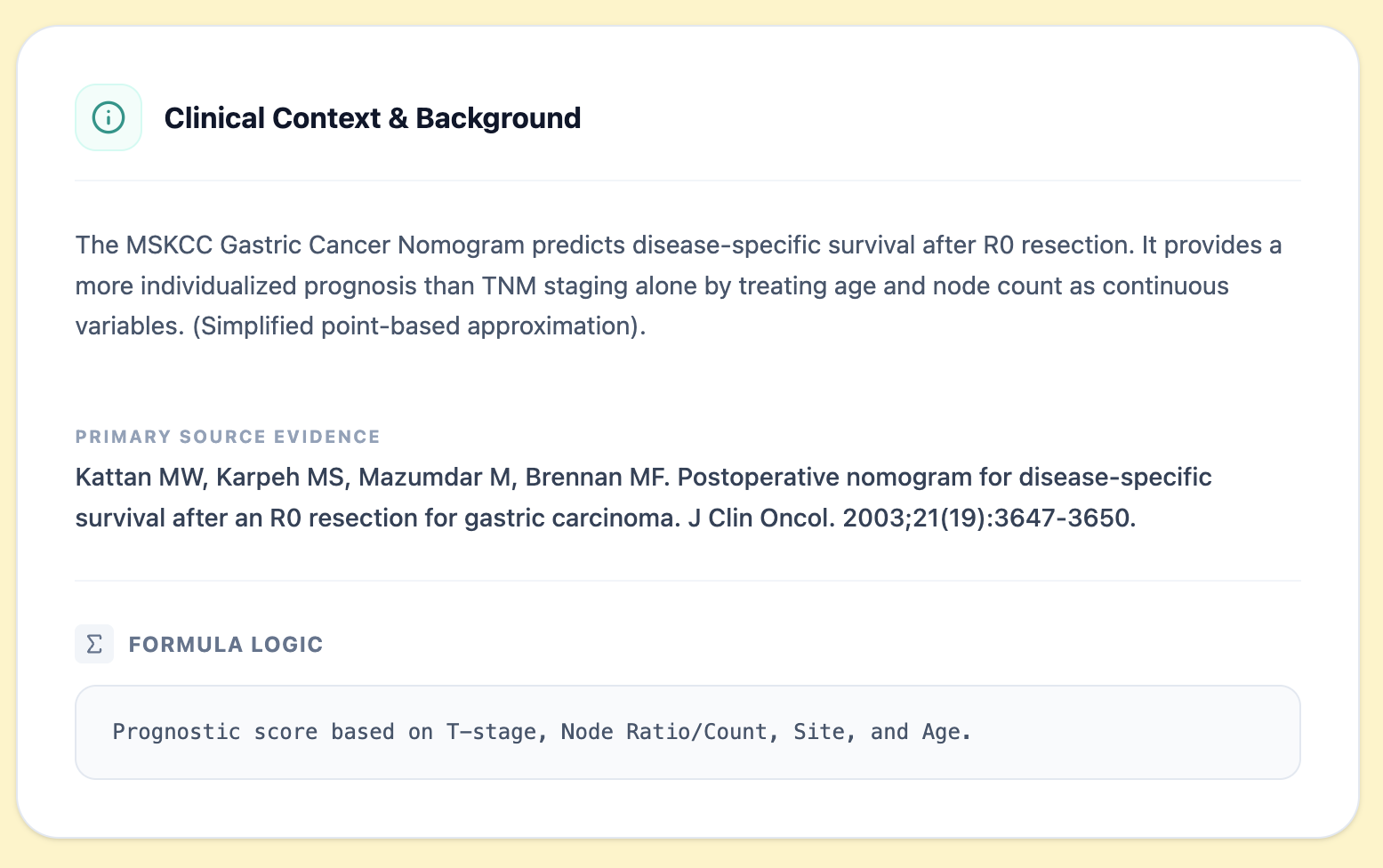 Clinical Context & Background

The MSKCC Gastric Cancer Nomogram predicts disease-specific survival after R0 resection. It provides a more individualized prognosis than TNM staging alone by treating age and node count as continuous variables. (Simplified point-based approximation).

PRIMARY SOURCE EVIDENCE

Kattan MW, Karpeh MS, Mazumdar M, Brennan MF. Postoperative nomogram for disease-specific survival after an R0 resection for gastric carcinoma. J Clin Oncol. 2003;21(19):3647-3650.

Σ FORMULA LOGIC

Prognostic score based on T-stage, Node Ratio/Count, Site, and Age.